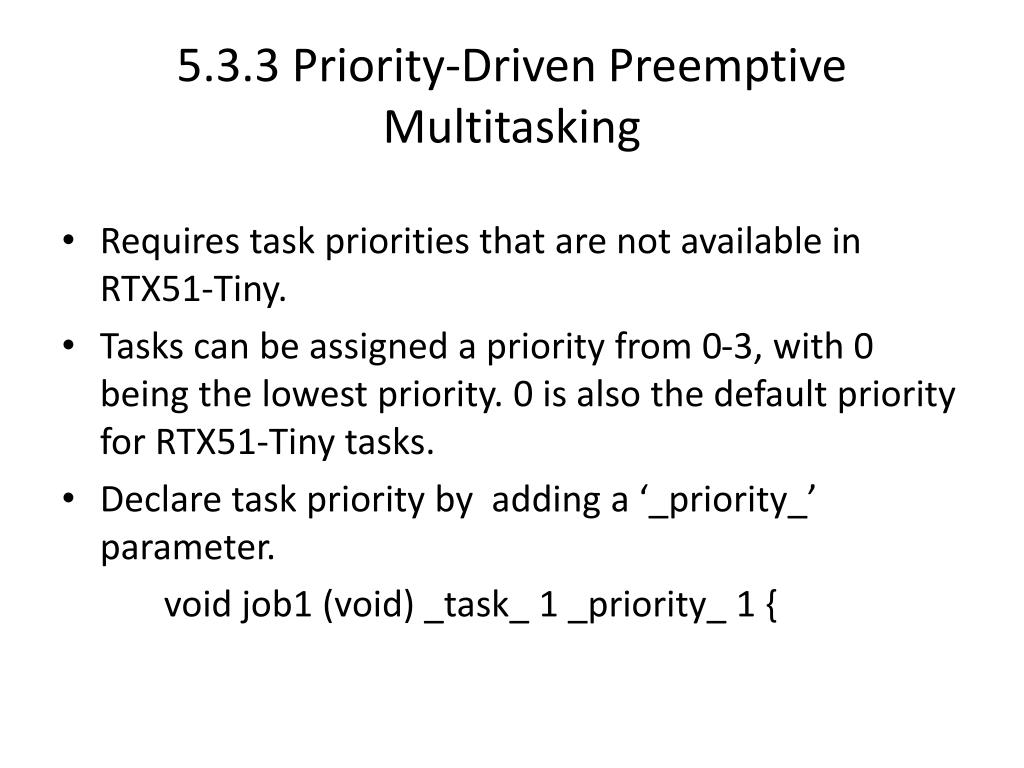 5.3.3 Priority-Driven Preemptive Multitasking

• Requires task priorities that are not available in RTX51-Tiny.
• Tasks can be assigned a priority from 0-3, with 0 being the lowest priority. 0 is also the default priority for RTX51-Tiny tasks.
• Declare task priority by adding a ‘_priority_’ parameter.

void job1 (void) _task_ 1 _priority_ 1 {